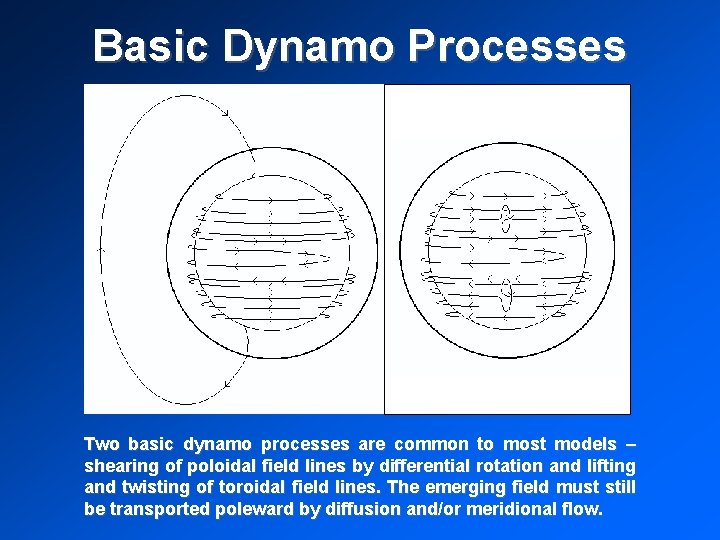 Basic Dynamo Processes

Two basic dynamo processes are common to most models – shearing of poloidal field lines by differential rotation and lifting and twisting of toroidal field lines. The emerging field must still be transported poleward by diffusion and/or meridional flow.